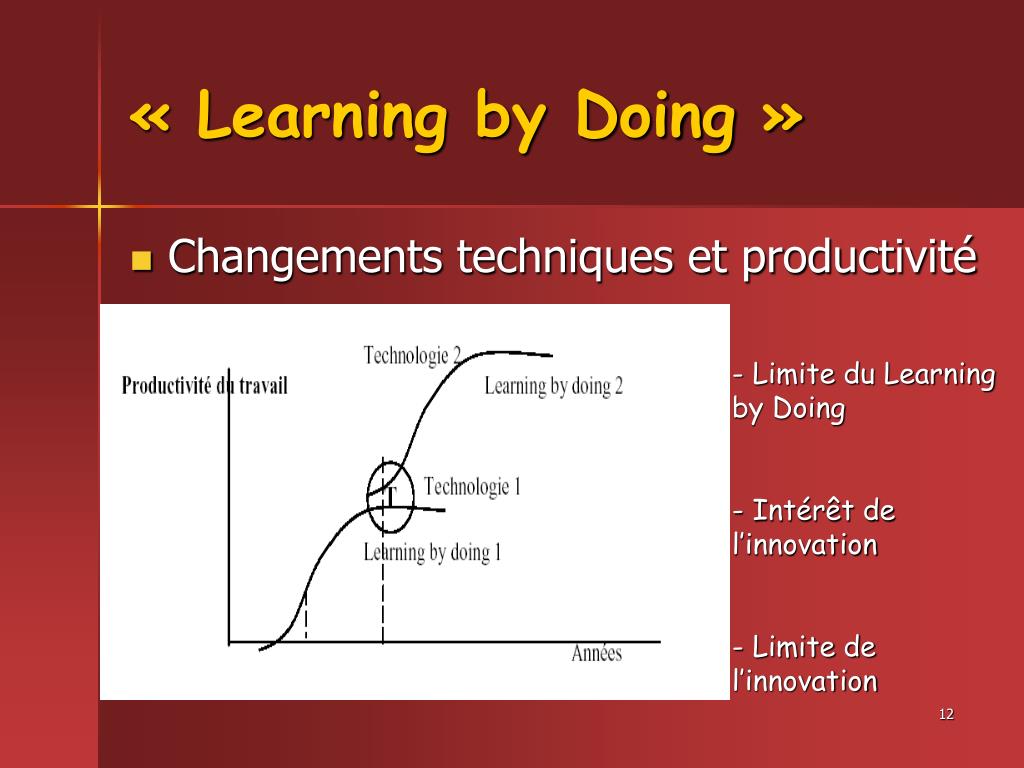 « Learning by Doing »

Changements techniques et productivité

Productivité du travail

Technologie 2

Learning by doing 2

T

Technologie 1

Learning by doing 1

Années

- Limite du Learning by Doing

- Intérêt de l'innovation

- Limite de l'innovation

12